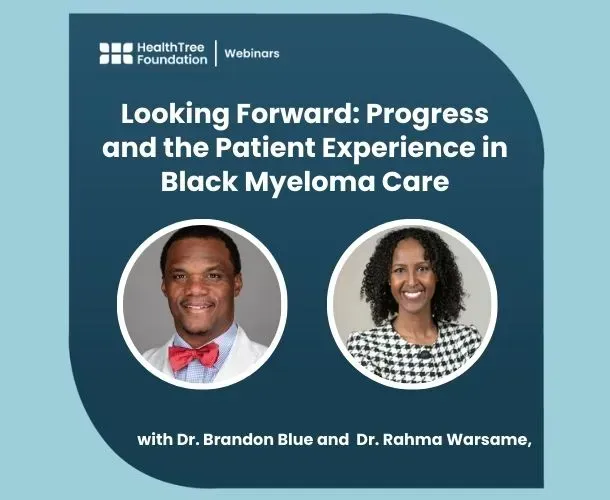 HealthTree Foundation | Webinars

Looking Forward: Progress and the Patient Experience in Black Myeloma Care

with Dr. Brandon Blue and Dr. Rahma Warsame,